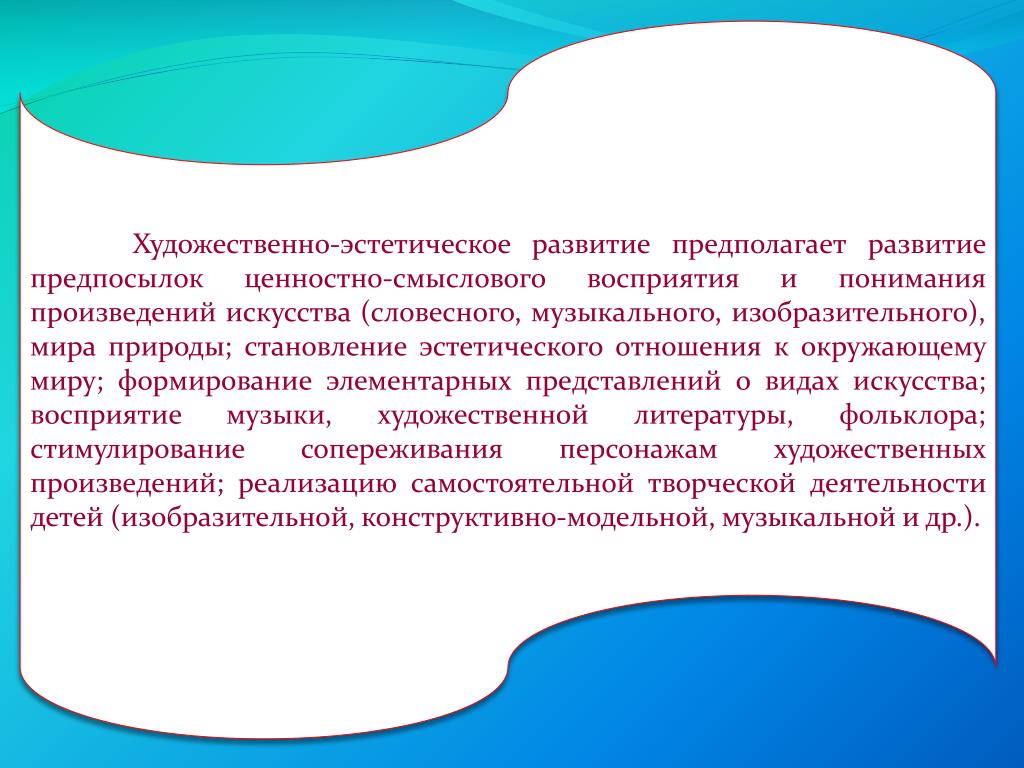 Художественно-эстетическое развитие предполагает развитие предпосылок ценностно-смыслового восприятия и понимания произведений искусства (словесного, музыкального, изобразительного), мира природы; становление эстетического отношения к окружающему миру; формирование элементарных представлений о видах искусства; восприятие музыки, художественной литературы, фольклора; стимулирование сопереживания персонажам художественных произведений; реализацию самостоятельной творческой деятельности детей (изобразительной, конструктивно-модельной, музыкальной и др.).